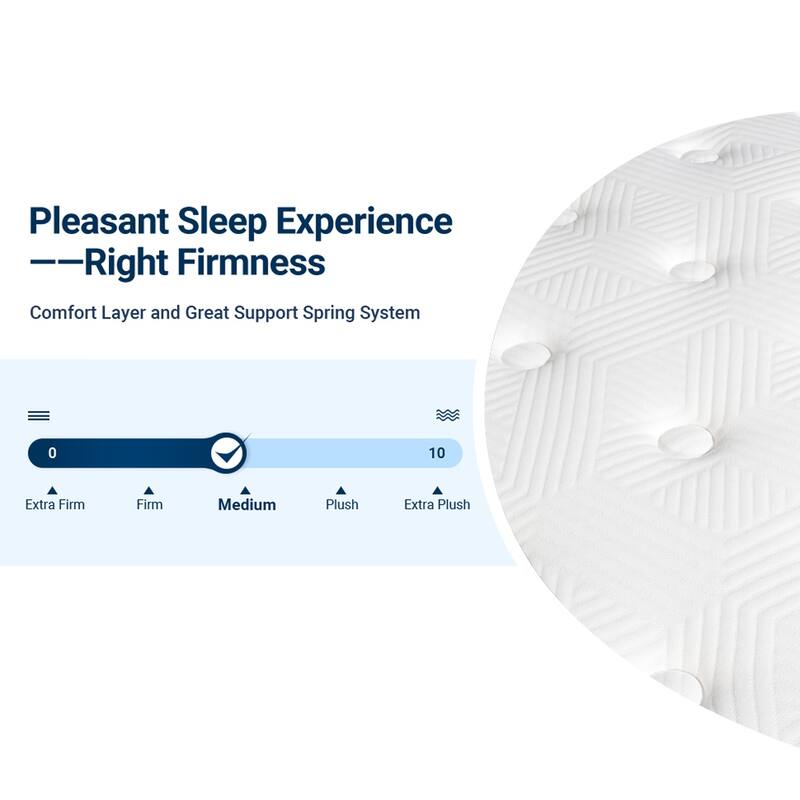 Pleasant Sleep Experience
——Right Firmness

Comfort Layer and Great Support Spring System

0
10

Extra Firm
Firm
Medium
Plush
Extra Plush